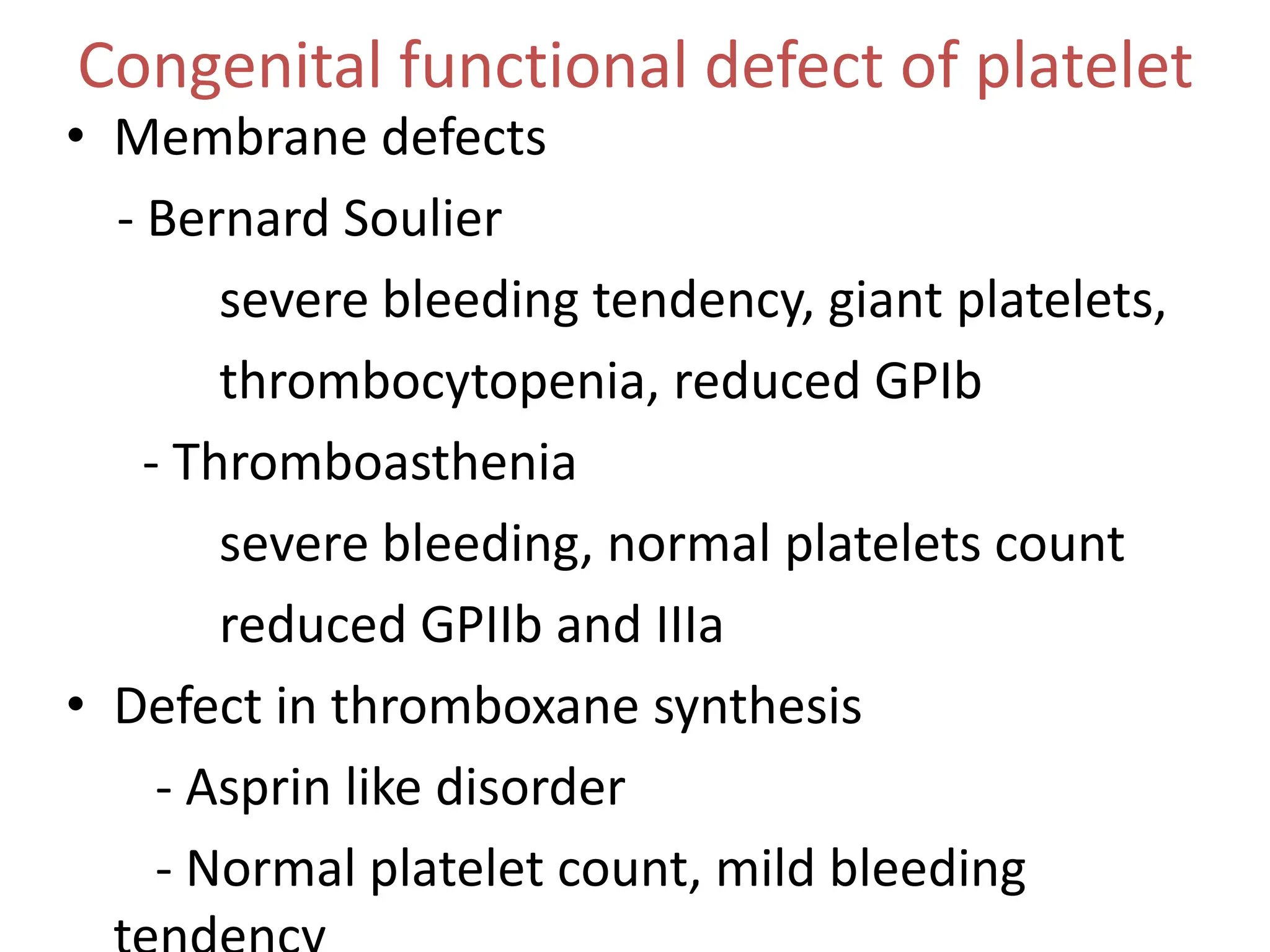 Congenital functional defect of platelet

• Membrane defects

- Bernard Soulier

severe bleeding tendency, giant platelets, thrombocytopenia, reduced GPIb

- Thromboasthenia

severe bleeding, normal platelets count reduced GPIIb and IIIa

• Defect in thromboxane synthesis

- Asprin like disorder

- Normal platelet count, mild bleeding tendency